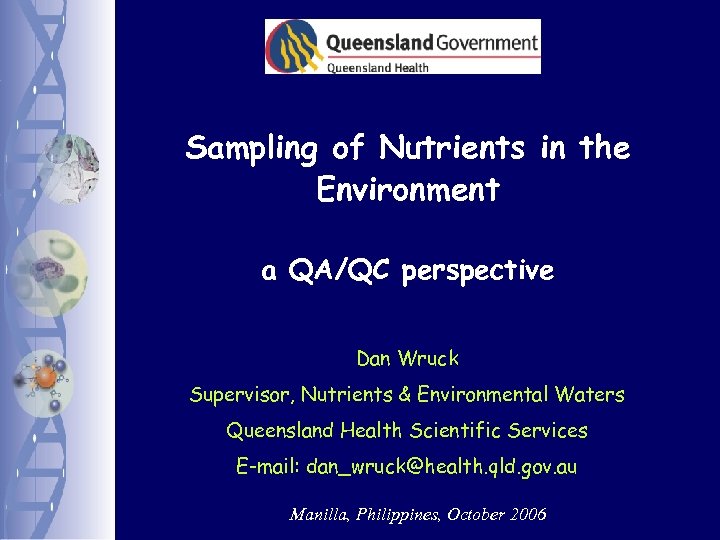 Queensland Government
Queensland Health

Sampling of Nutrients in the Environment

a QA/QC perspective

Dan Wruck

Supervisor, Nutrients & Environmental Waters

Queensland Health Scientific Services

E-mail: dan_wruck@health.qld.gov.au

Manilla, Philippines, October 2006